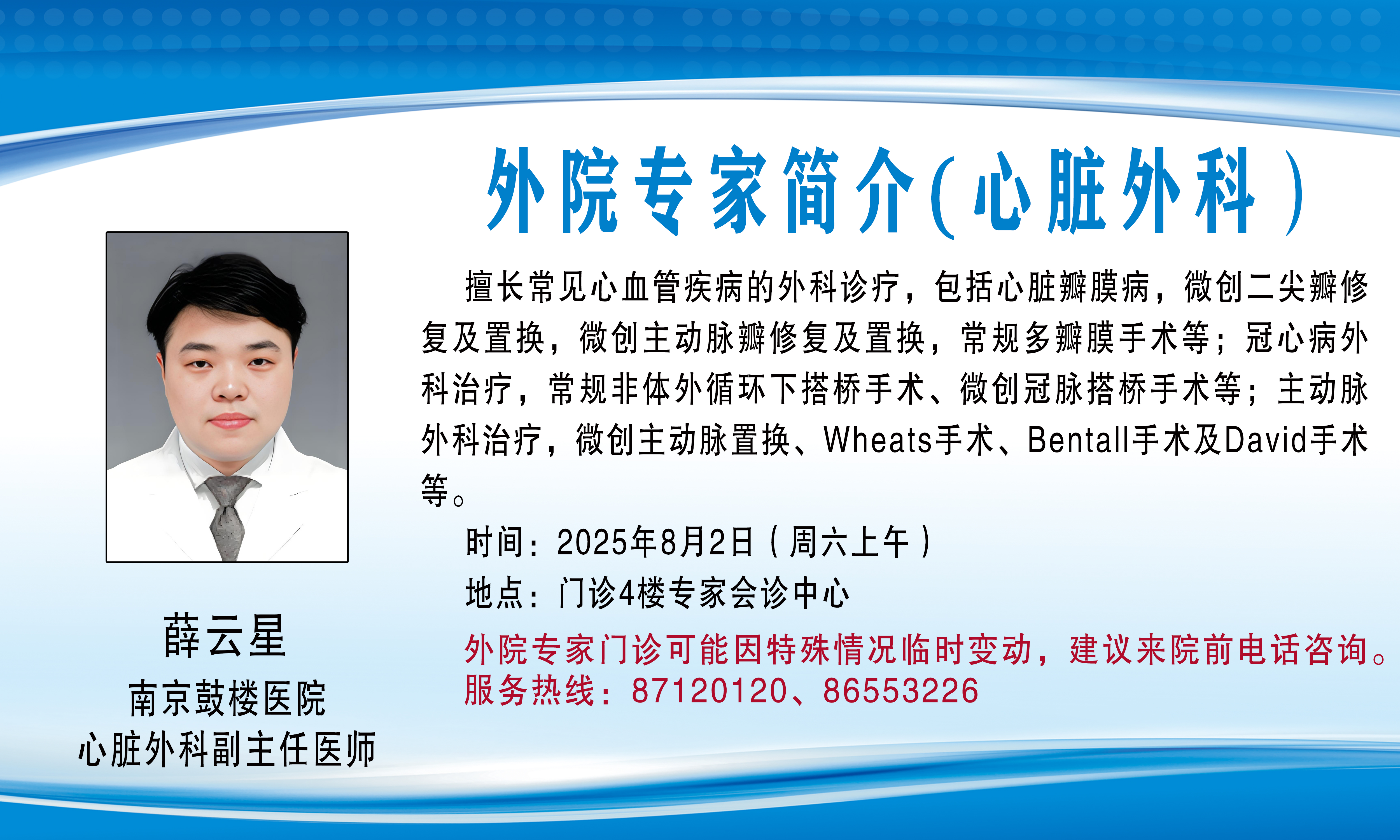 外院专家简介(心脏外科)

擅长常见心血管疾病的外科诊疗，包括心脏瓣膜病，微创二尖瓣修复及置换，微创主动脉瓣修复及置换，常规多瓣膜手术等；冠心病外科治疗，常规非体外循环下搭桥手术、微创冠脉搭桥手术等；主动脉外科治疗，微创主动脉置换、Wheats手术、Bentall手术及David手术等。

时间：2025年8月2日（周六上午）
地点：门诊4楼专家会诊中心
外院专家门诊可能因特殊情况临时变动，建议来院前电话咨询。
服务热线：87120120、86553226

薛云星
南京鼓楼医院
心脏外科副主任医师